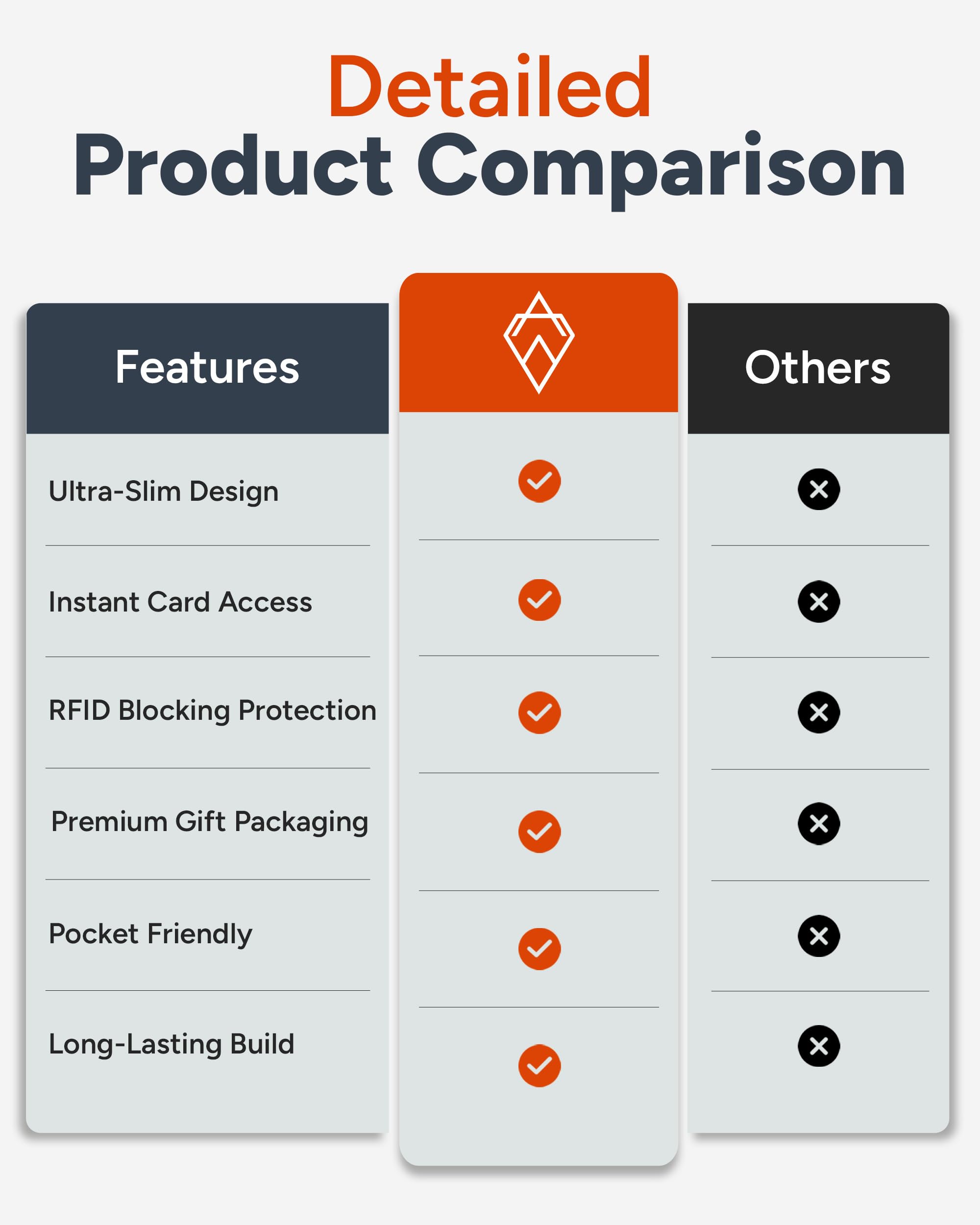 Detailed
Product Comparison

| Features | | Others |
|---|---|---|
| Ultra-Slim Design | ✓ | ✗ |
| Instant Card Access | ✓ | ✗ |
| RFID Blocking Protection | ✓ | ✗ |
| Premium Gift Packaging | ✓ | ✗ |
| Pocket Friendly | ✓ | ✗ |
| Long-Lasting Build | ✓ | ✗ |